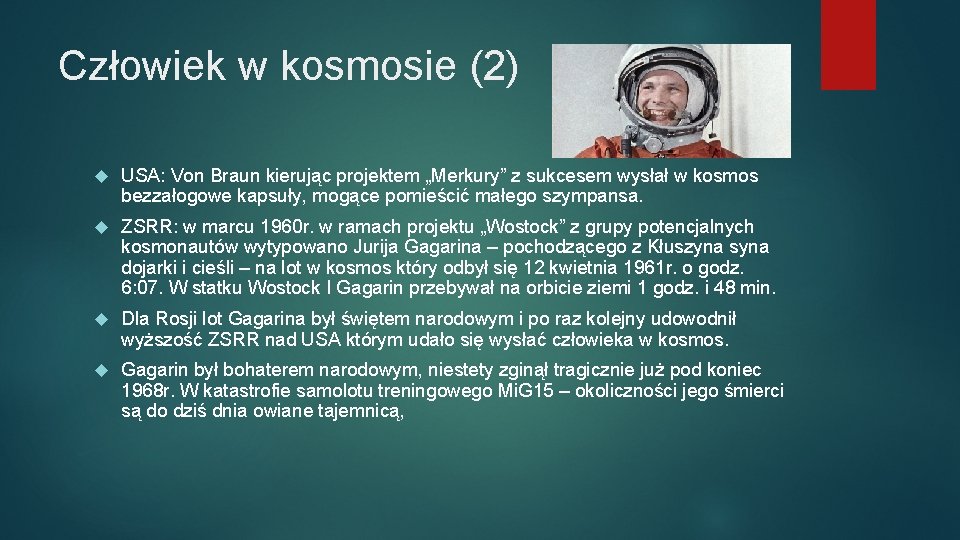 Człowiek w kosmosie (2)

USA: Von Braun kierując projektem „Merkury” z sukcesem wysłał w kosmos bezzałogowe kapsuły, mogące pomieścić małego szympansa.

ZSRR: w marcu 1960r. w ramach projektu „Wostock” z grupy potencjalnych kosmonautów wytypowano Jurija Gagarina – pochodzącego z Kłuszyna syna dojarki i cieśli – na lot w kosmos który odbył się 12 kwietnia 1961r. o godz. 6:07. W statku Wostock I Gagarin przebywał na orbicie ziemi 1 godz. i 48 min.

Dla Rosji lot Gagarina był świętem narodowym i po raz kolejny udowodnił wyższość ZSRR nad USA którym udało się wysłać człowieka w kosmos.

Gagarin był bohaterem narodowym, niestety zginął tragicznie już pod koniec 1968r. W katastrofie samolotu treningowego MiG15 – okoliczności jego śmierci są do dziś dnia owiane tajemnicą,